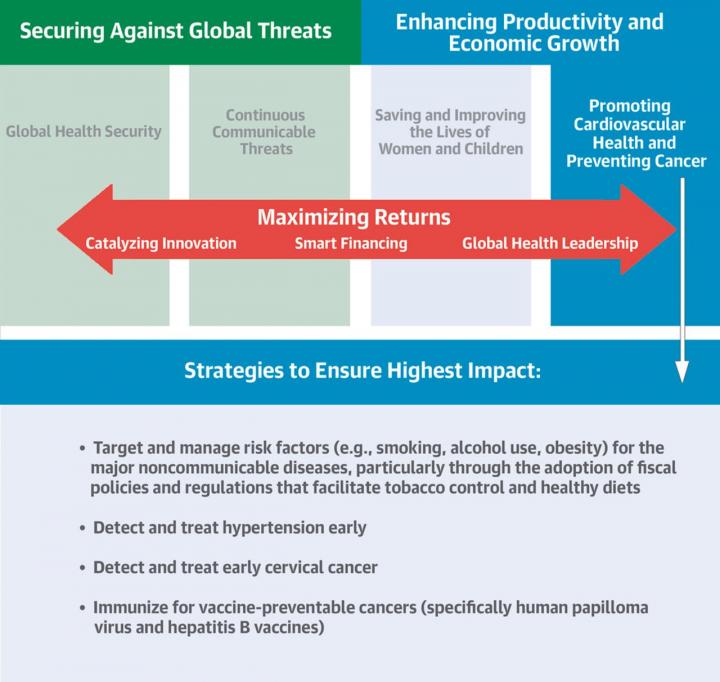 Securing Against Global Threats

Enhancing Productivity and Economic Growth

Global Health Security

Continuous Communicable Threats

Saving and Improving the Lives of Women and Children

Promoting Cardiovascular Health and Preventing Cancer

Maximizing Returns

Catalyzing Innovation

Smart Financing

Global Health Leadership

Strategies to Ensure Highest Impact:

• Target and manage risk factors (e.g., smoking, alcohol use, obesity) for the major noncommunicable diseases, particularly through the adoption of fiscal policies and regulations that facilitate tobacco control and healthy diets

• Detect and treat hypertension early

• Detect and treat early cervical cancer

• Immunize for vaccine-preventable cancers (specifically human papilloma virus and hepatitis B vaccines)